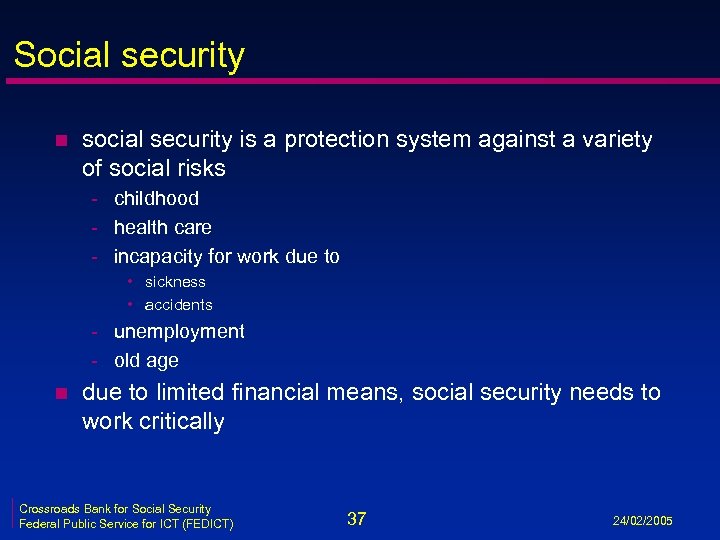 Social security

- social security is a protection system against a variety of social risks
  - childhood
  - health care
  - incapacity for work due to
    - sickness
    - accidents
  - unemployment
  - old age
- due to limited financial means, social security needs to work critically

Crossroads Bank for Social Security
Federal Public Service for ICT (FEDICT)

37

24/02/2005